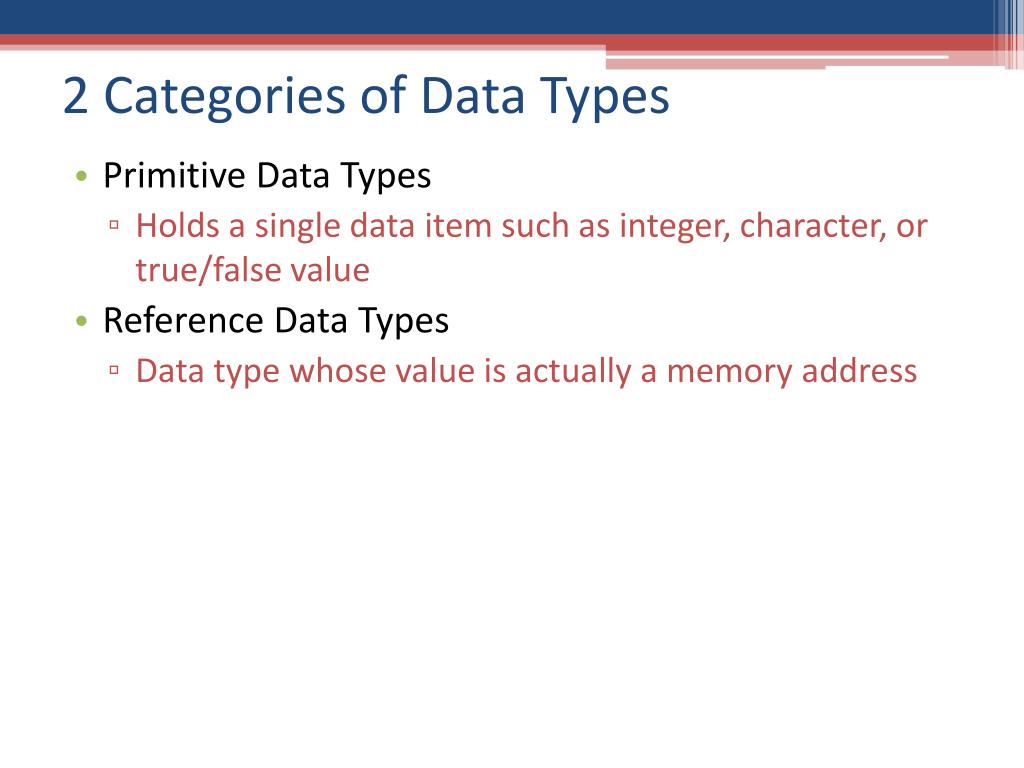 2 Categories of Data Types

• Primitive Data Types
  ▫ Holds a single data item such as integer, character, or true/false value
• Reference Data Types
  ▫ Data type whose value is actually a memory address